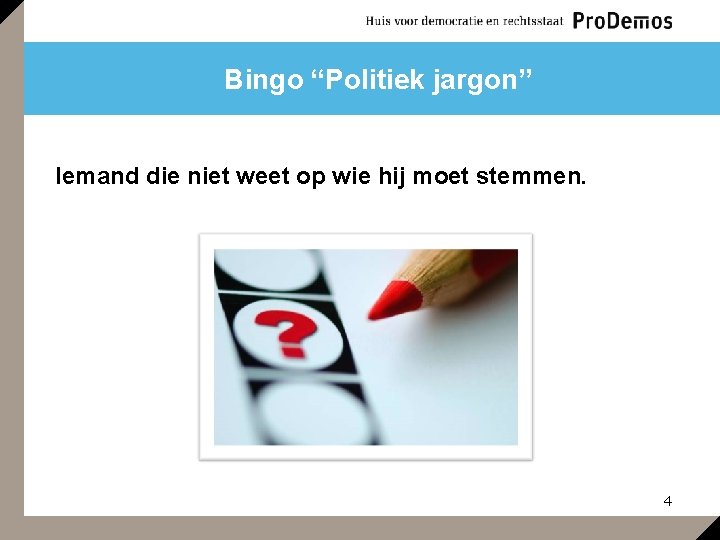 Huis voor democratie en rechtsstaat ProDemos

Bingo “Politiek jargon”

Iemand die niet weet op wie hij moet stemmen.

?

4